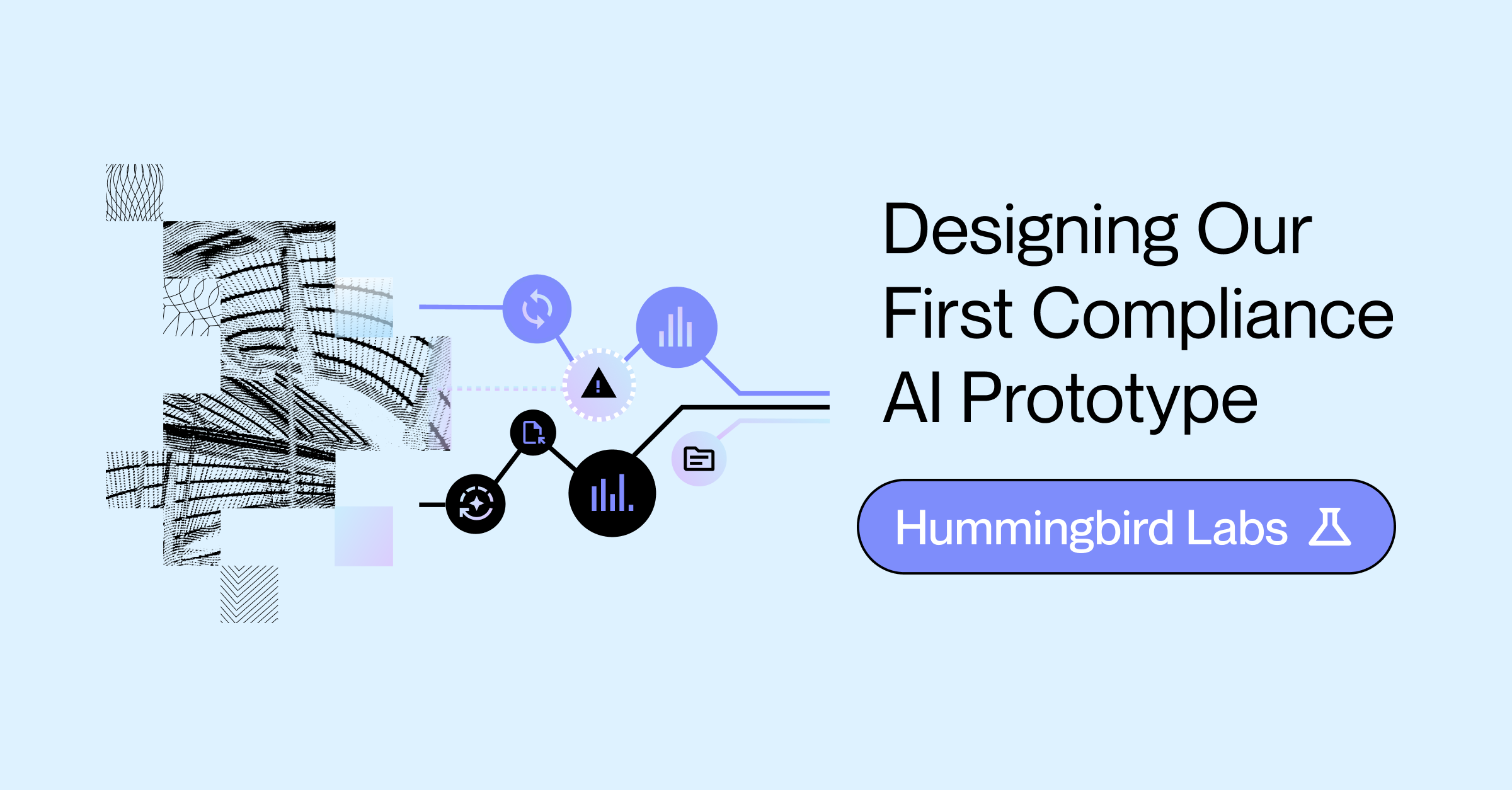 Designing Our First Compliance AI Prototype

Hummingbird Labs